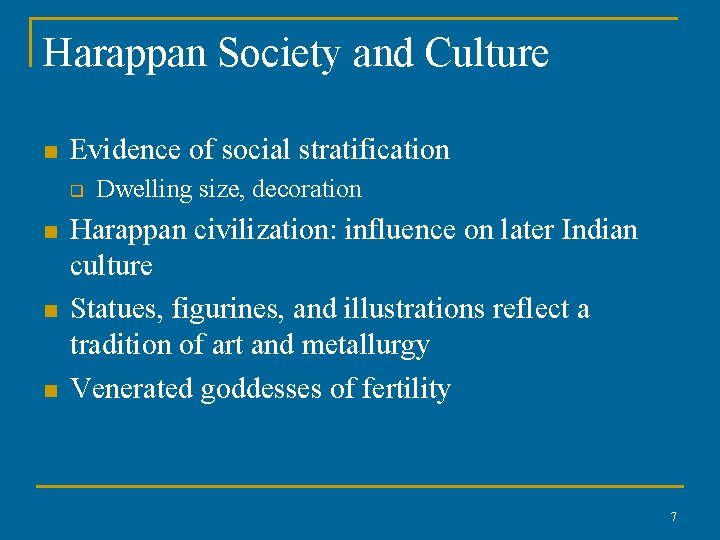 Harappan Society and Culture

- Evidence of social stratification
  - Dwelling size, decoration
- Harappan civilization: influence on later Indian culture
- Statues, figurines, and illustrations reflect a tradition of art and metallurgy
- Venerated goddesses of fertility

7